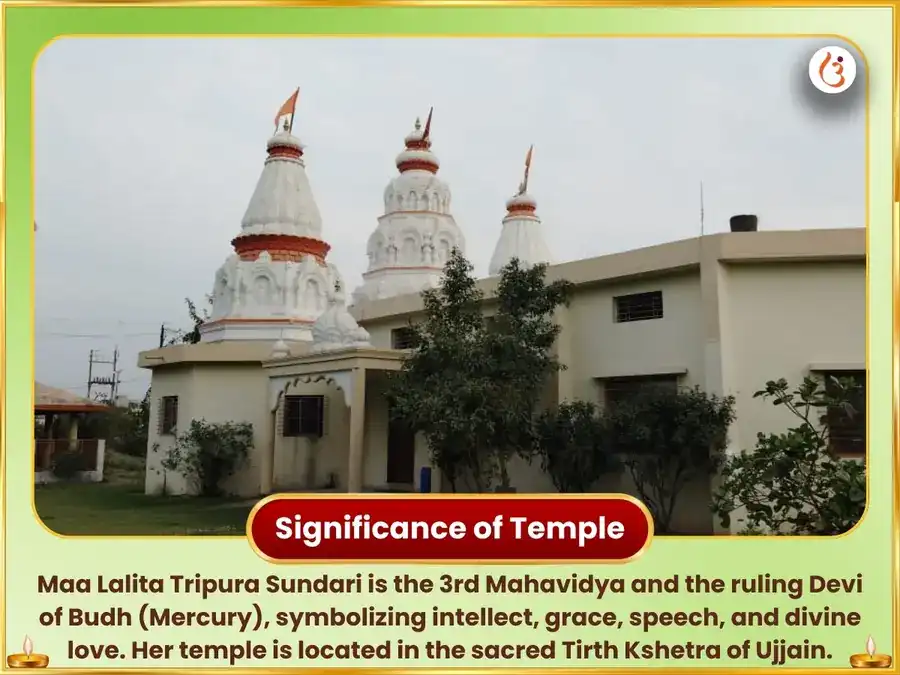 Significance of Temple

Maa Lalita Tripura Sundari is the 3rd Mahavidya and the ruling Devi of Budh (Mercury), symbolizing intellect, grace, speech, and divine love. Her temple is located in the sacred Tirth Kshetra of Ujjain.